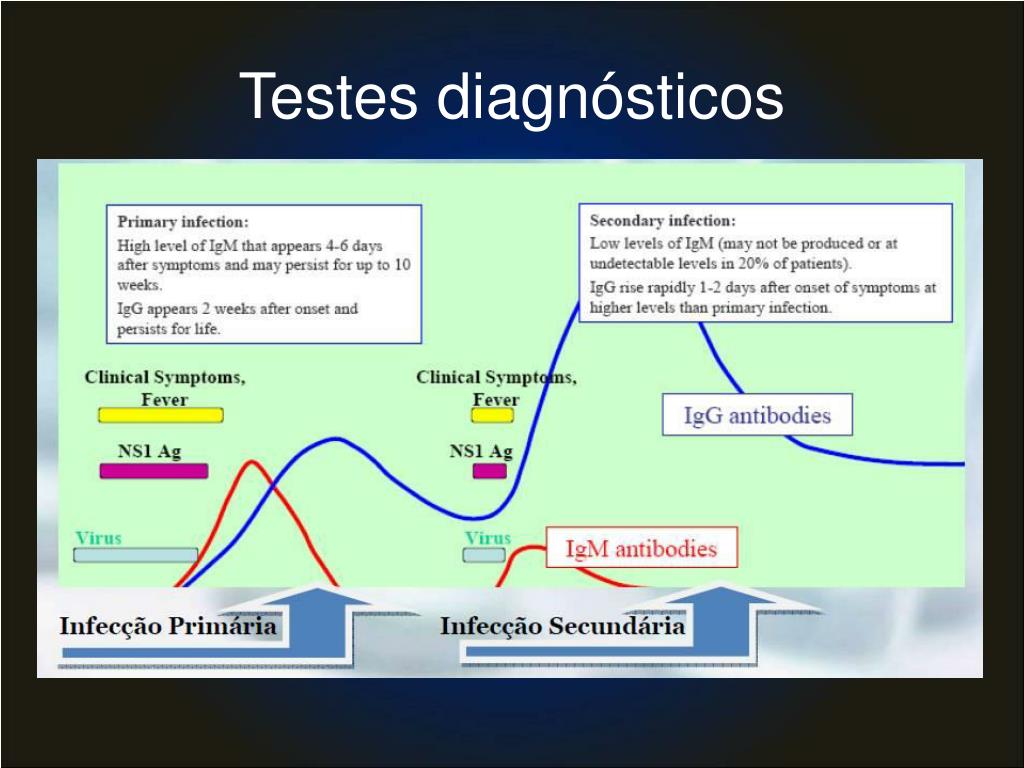 Testes diagnósticos

Primary infection:
High level of IgM that appears 4-6 days after symptoms and may persist for up to 10 weeks.
IgG appears 2 weeks after onset and persists for life.

Secondary infection:
Low levels of IgM (may not be produced or at undetectable levels in 20% of patients).
IgG rise rapidly 1-2 days after onset of symptoms at higher levels than primary infection.

Clinical Symptoms, Fever

NS1 Ag

Virus

Clinical Symptoms, Fever

NS1 Ag

Virus

IgG antibodies

IgM antibodies

Infecção Primária

Infecção Secundária